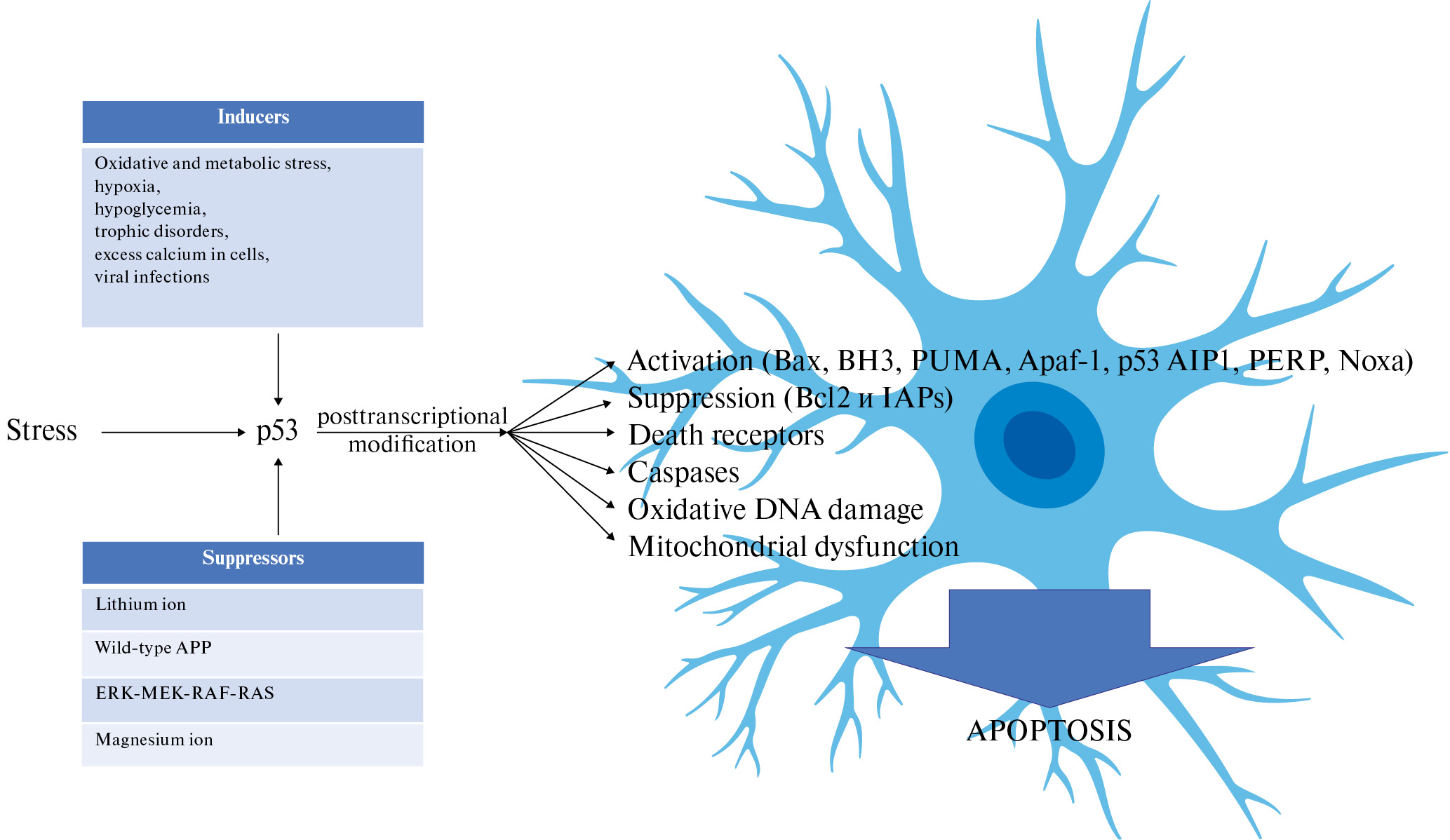 Inducers

Oxidative and metabolic stress,
hypoxia,
hypoglycemia,
trophic disorders,
excess calcium in cells,
viral infections

Stress

p53

posttranscriptional modification

Suppressors

Lithium ion

Wild-type APP

ERK-MEK-RAF-RAS

Magnesium ion

Activation (Bax, BH3, PUMA, Apaf-1, p53 AIP1, PERP, Noxa)
Suppression (Bcl2 и IAPs)
Death receptors
Caspases
Oxidative DNA damage
Mitochondrial dysfunction

APOPTOSIS